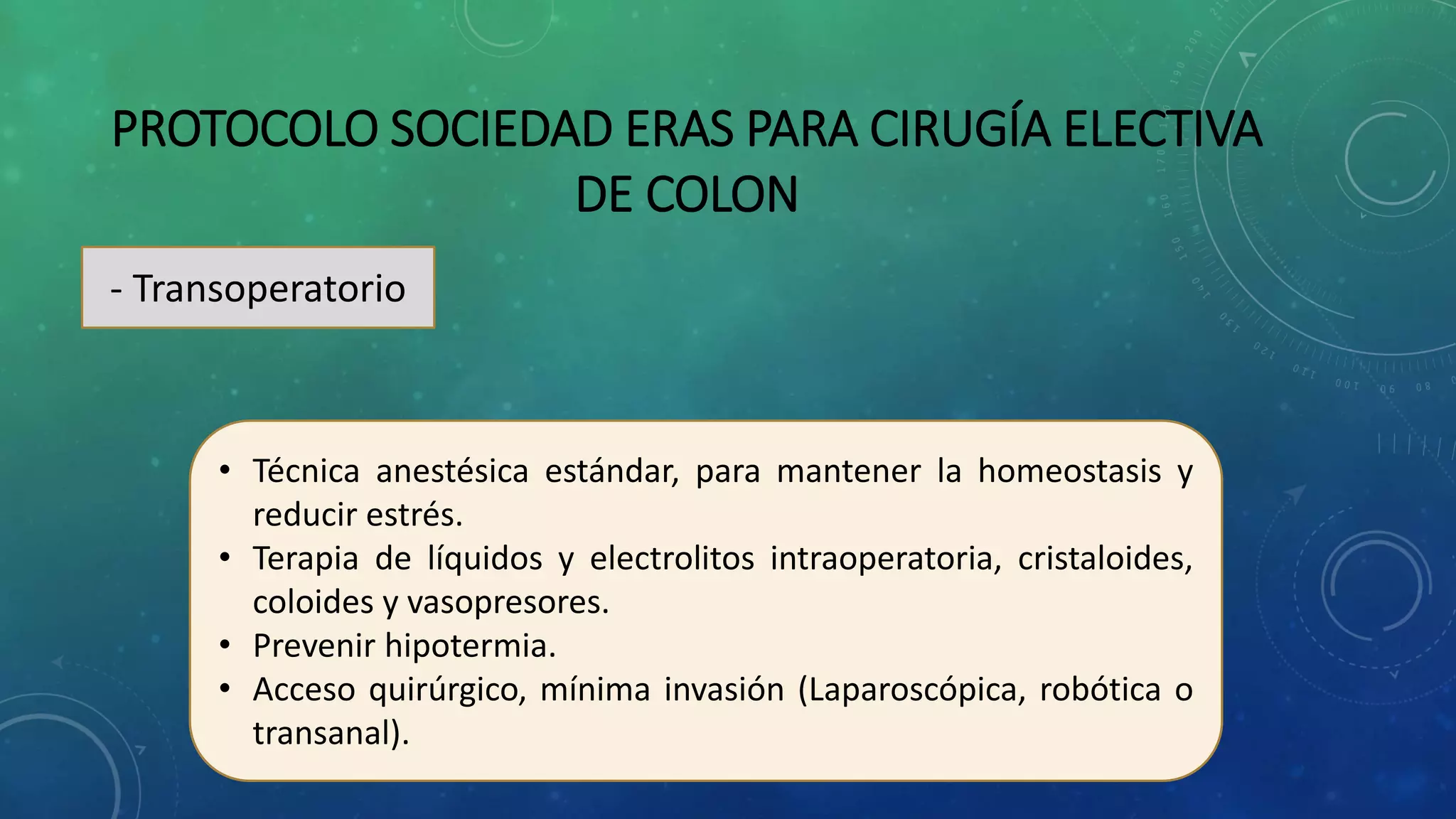 PROTOCOLO SOCIEDAD ERAS PARA CIRUGÍA ELECTIVA DE COLON

- Transoperatorio

• Técnica anestésica estándar, para mantener la homeostasis y reducir estrés.
• Terapia de líquidos y electrolitos intraoperatoria, cristaloides, coloides y vasopresores.
• Prevenir hipotermia.
• Acceso quirúrgico, mínima invasión (Laparoscópica, robótica o transanal).